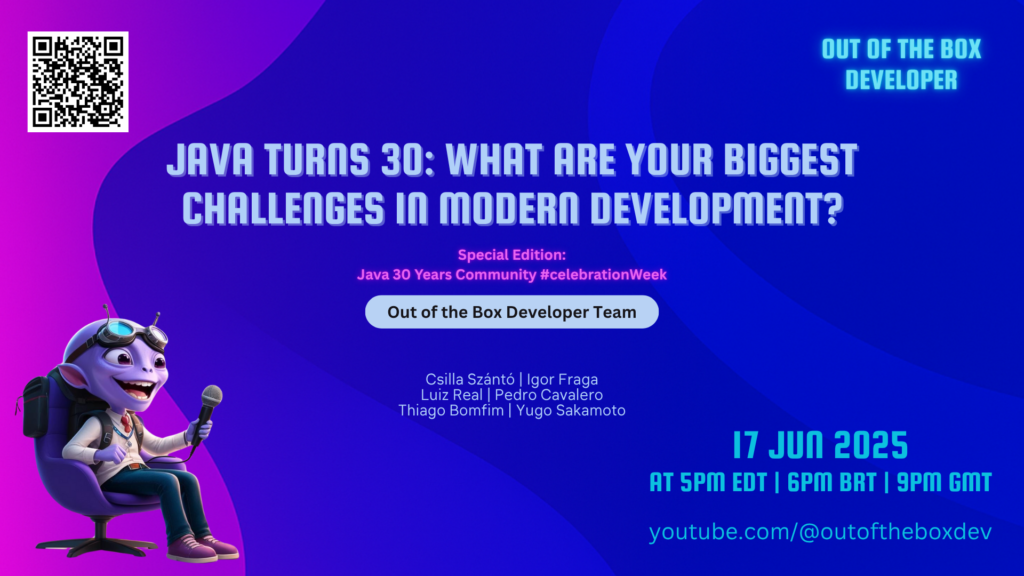 OUT OF THE BOX DEVELOPER

JAVA TURNS 30: WHAT ARE YOUR BIGGEST CHALLENGES IN MODERN DEVELOPMENT?

Special Edition:
Java 30 Years Community #celebrationWeek

Out of the Box Developer Team

Csilla Szántó | Igor Fraga
Luiz Real | Pedro Cavalero
Thiago Bomfim | Yugo Sakamoto

17 JUN 2025
AT 5PM EDT | 6PM BRT | 9PM GMT

youtube.com/@outoftheboxdev